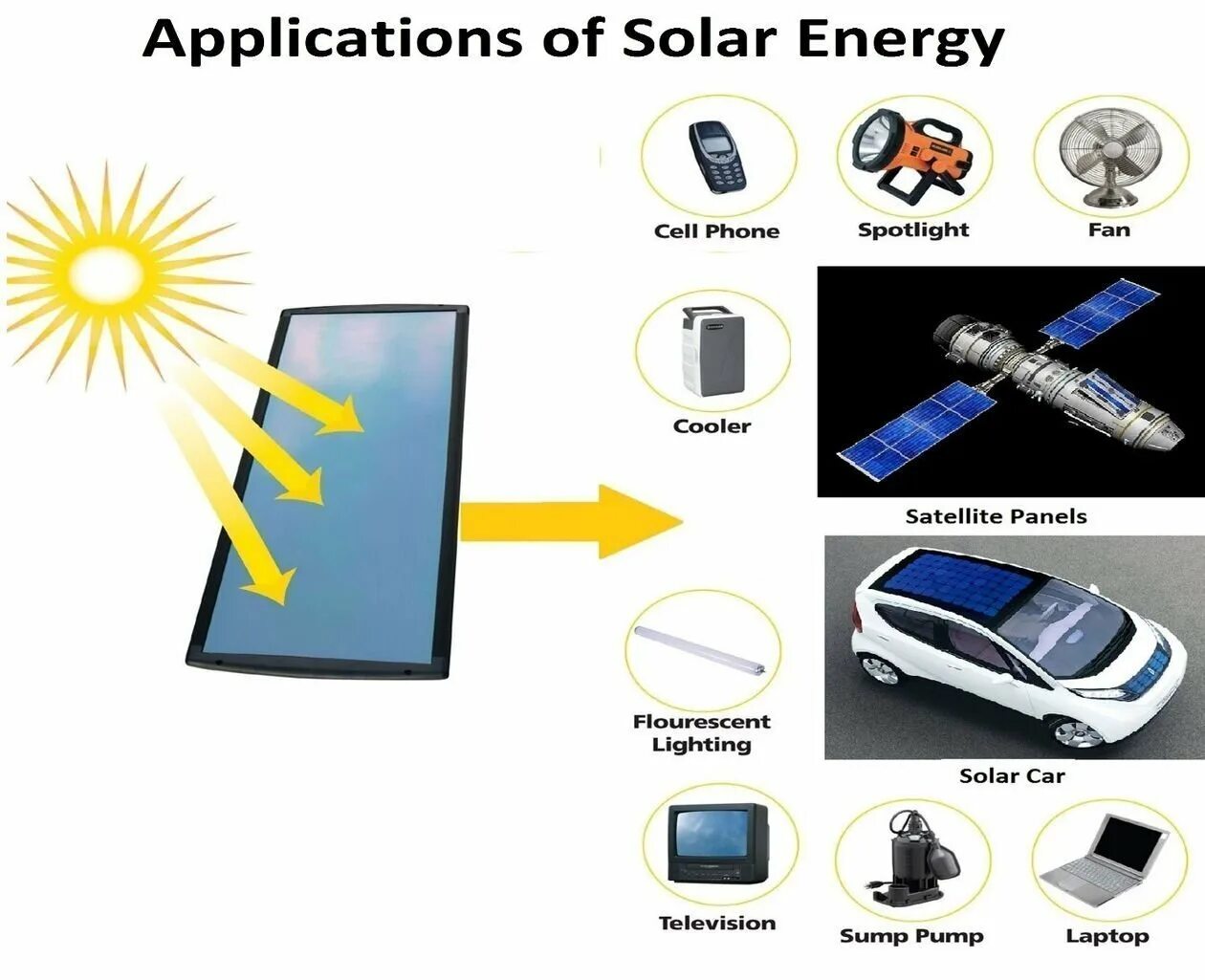 Applications of Solar Energy

Cell Phone

Spotlight

Fan

Cooler

Satellite Panels

Flourescent Lighting

Solar Car

Television

Sump Pump

Laptop